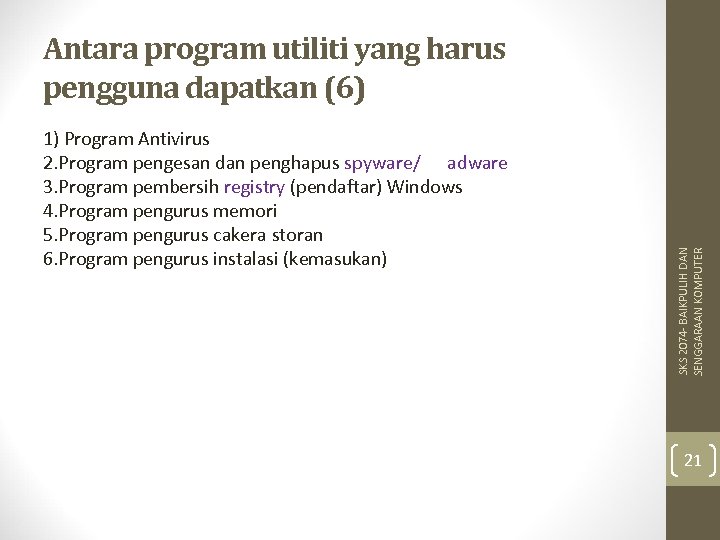 Antara program utiliti yang harus pengguna dapatkan (6)

1) Program Antivirus
2.Program pengesan dan penghapus spyware/ adware
3.Program pembersih registry (pendaftar) Windows
4.Program pengurus memori
5.Program pengurus cakera storan
6.Program pengurus instalasi (kemasukan)

SKS 2074- BAIKPULIH DAN SENGGARAAN KOMPUTER

21